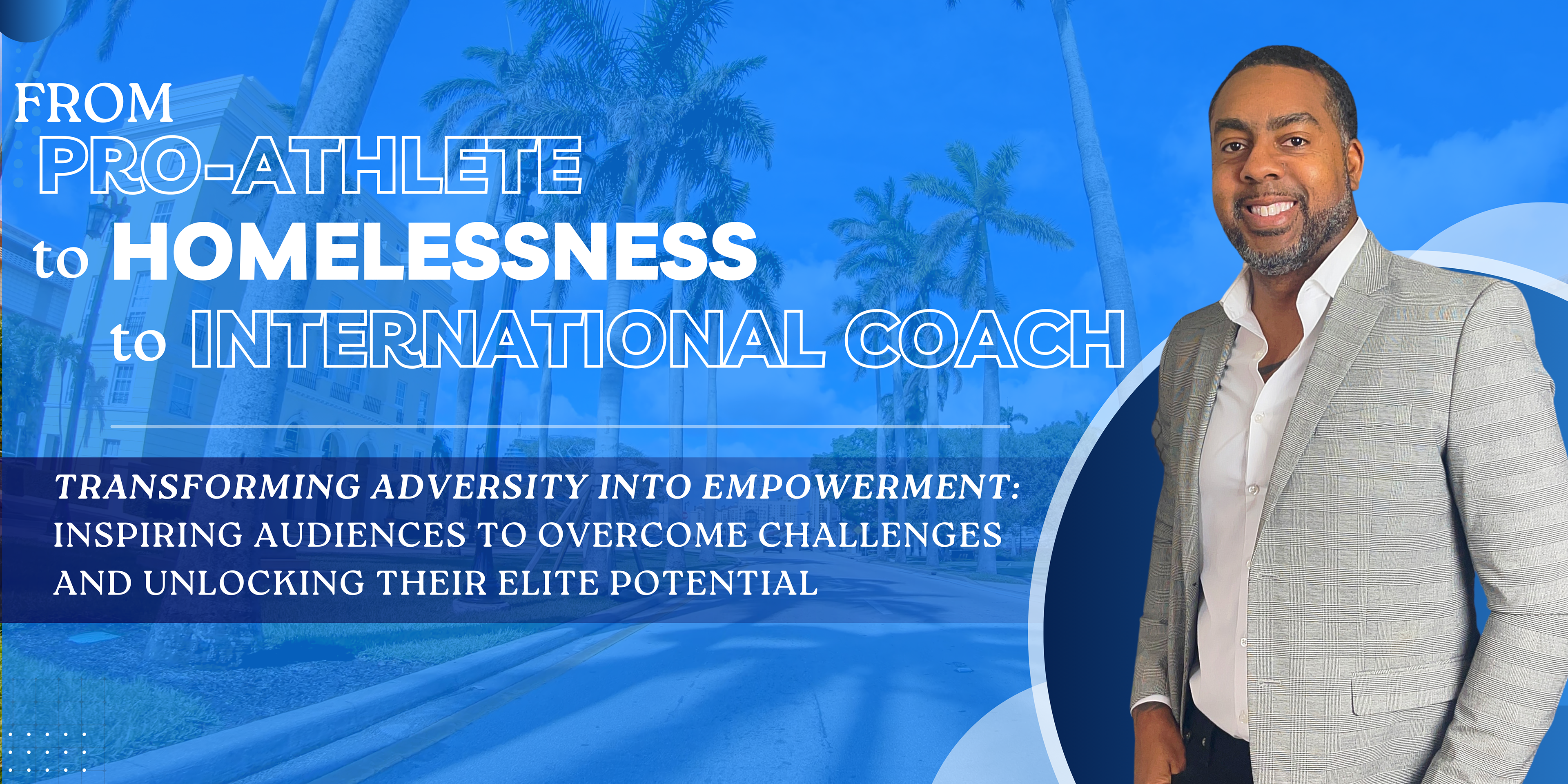 FROM
PRO-ATHLETE
to HOMELESSNESS
to INTERNATIONAL COACH

TRANSFORMING ADVERSITY INTO EMPOWERMENT: INSPIRING AUDIENCES TO OVERCOME CHALLENGES AND UNLOCKING THEIR ELITE POTENTIAL